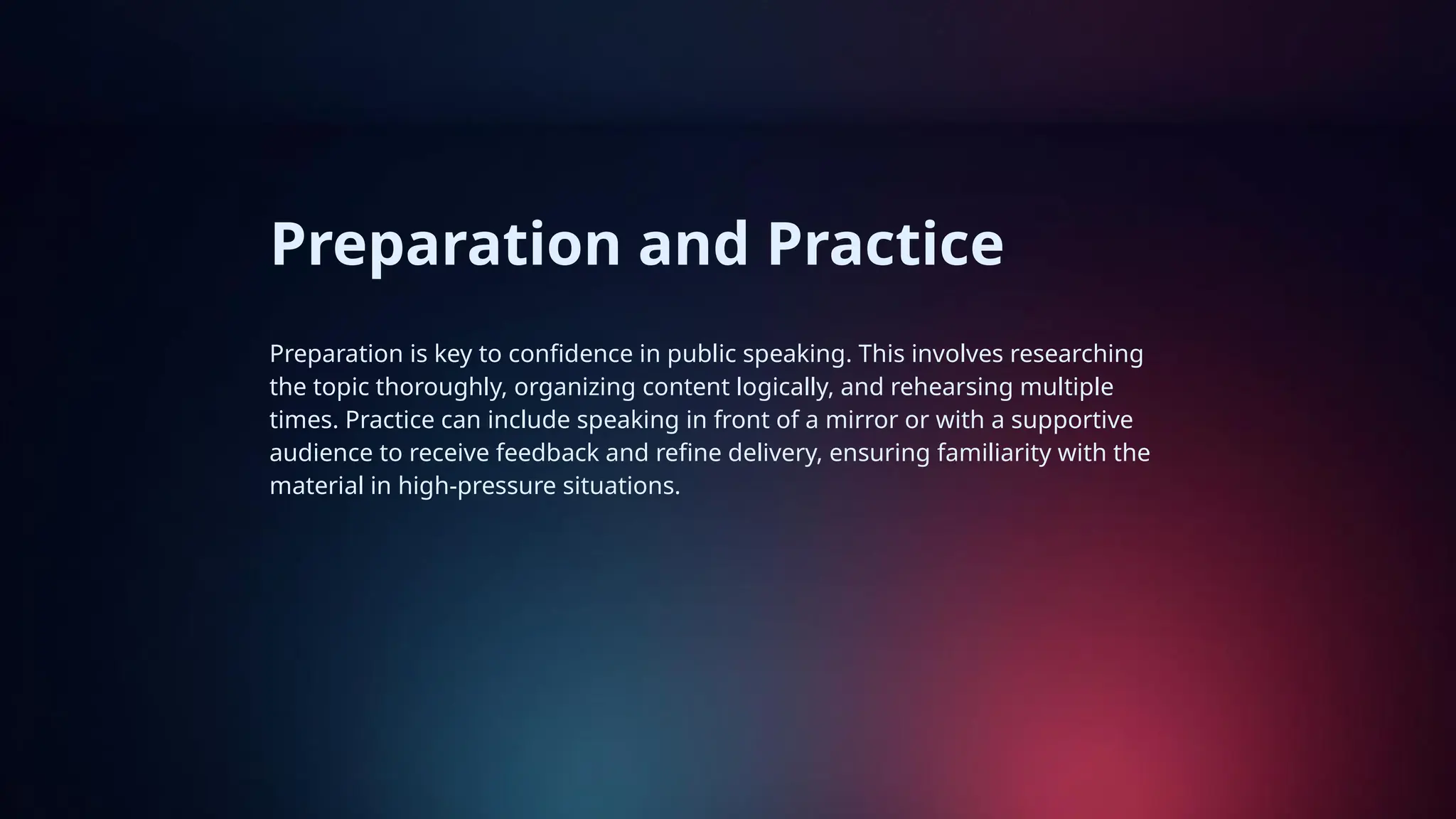 Preparation and Practice

Preparation is key to confidence in public speaking. This involves researching the topic thoroughly, organizing content logically, and rehearsing multiple times. Practice can include speaking in front of a mirror or with a supportive audience to receive feedback and refine delivery, ensuring familiarity with the material in high-pressure situations.